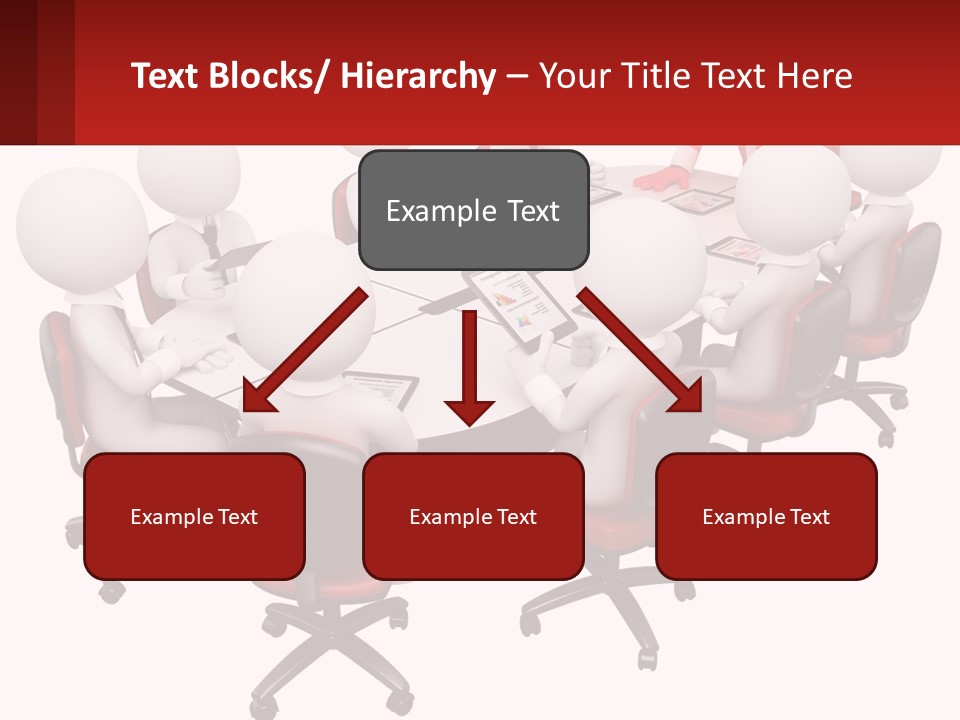 Text Blocks/ Hierarchy – Your Title Text Here

Example Text

Example Text

Example Text

Example Text